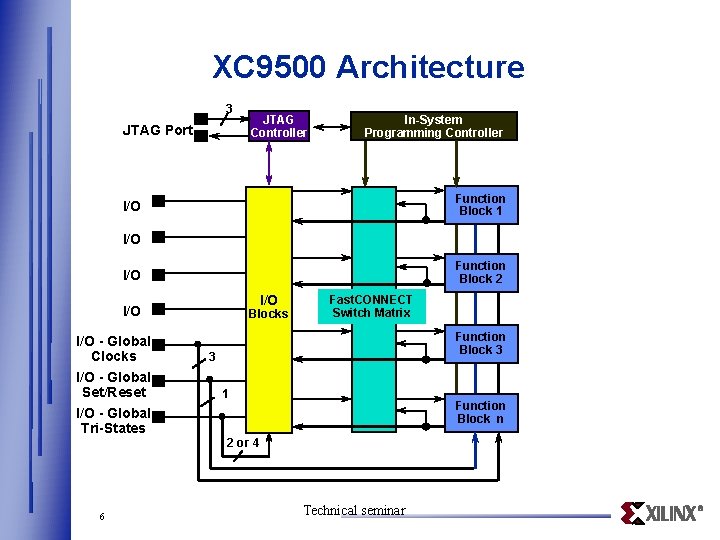 XC9500 Architecture

JTAG Port

3

JTAG Controller

In-System Programming Controller

I/O

I/O

I/O

I/O

I/O - Global Clocks

I/O - Global Set/Reset

I/O - Global Tri-States

3

1

2 or 4

I/O Blocks

FastCONNECT Switch Matrix

Function Block 1

Function Block 2

Function Block 3

Function Block n

6

Technical seminar

XILINX®